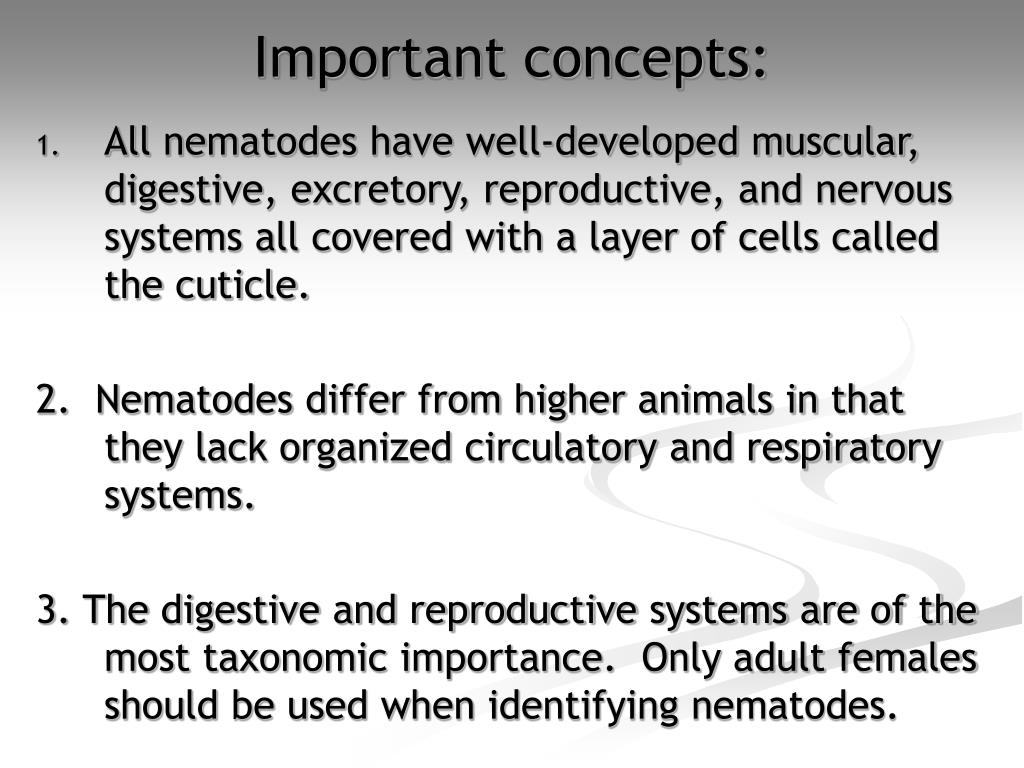 Important concepts:

1. All nematodes have well-developed muscular, digestive, excretory, reproductive, and nervous systems all covered with a layer of cells called the cuticle.

2. Nematodes differ from higher animals in that they lack organized circulatory and respiratory systems.

3. The digestive and reproductive systems are of the most taxonomic importance. Only adult females should be used when identifying nematodes.